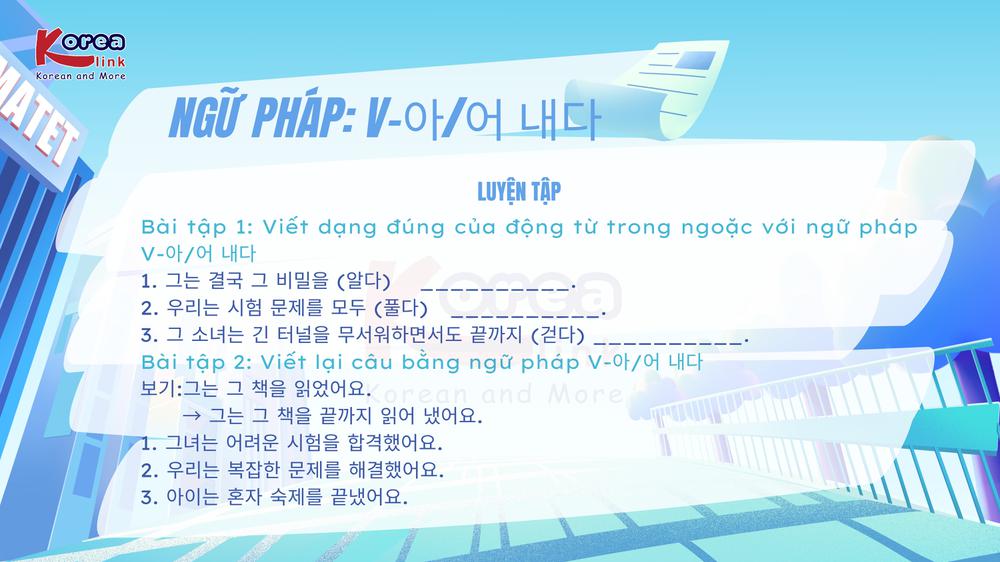 Korea link
Korean and More

MATET

NGỮ PHÁP: V-아/어 내다

LUYỆN TẬP

Bài tập 1: Viết dạng đúng của động từ trong ngoặc với ngữ pháp V-아/어 내다
1. 그는 결국 그 비밀을 (알다) __________.
2. 우리는 시험 문제를 모두 (풀다) __________.
3. 그 소녀는 긴 터널을 무서워하면서도 끝까지 (걷다) __________.

Bài tập 2: Viết lại câu bằng ngữ pháp V-아/어 내다
보기:그는 그 책을 읽었어요.
→ 그는 그 책을 끝까지 읽어 냈어요.
1. 그녀는 어려운 시험을 합격했어요.
2. 우리는 복잡한 문제를 해결했어요.
3. 아이는 혼자 숙제를 끝냈어요.

Korea
Korean and More